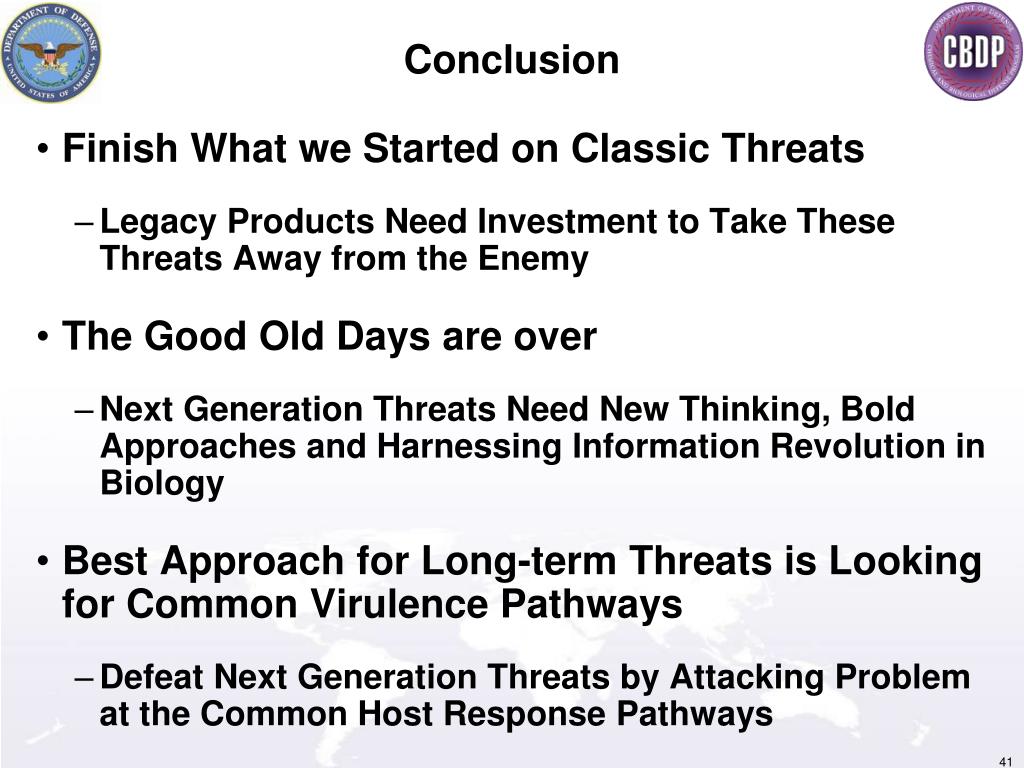 DEPARTMENT OF DEFENSE UNITED STATES OF AMERICA

Conclusion

DEPARTMENT OF DEFENSE CBDP CHEMICAL AND BIOLOGICAL DEFENSE PROGRAM

• Finish What we Started on Classic Threats

– Legacy Products Need Investment to Take These Threats Away from the Enemy

• The Good Old Days are over

– Next Generation Threats Need New Thinking, Bold Approaches and Harnessing Information Revolution in Biology

• Best Approach for Long-term Threats is Looking for Common Virulence Pathways

– Defeat Next Generation Threats by Attacking Problem at the Common Host Response Pathways

41